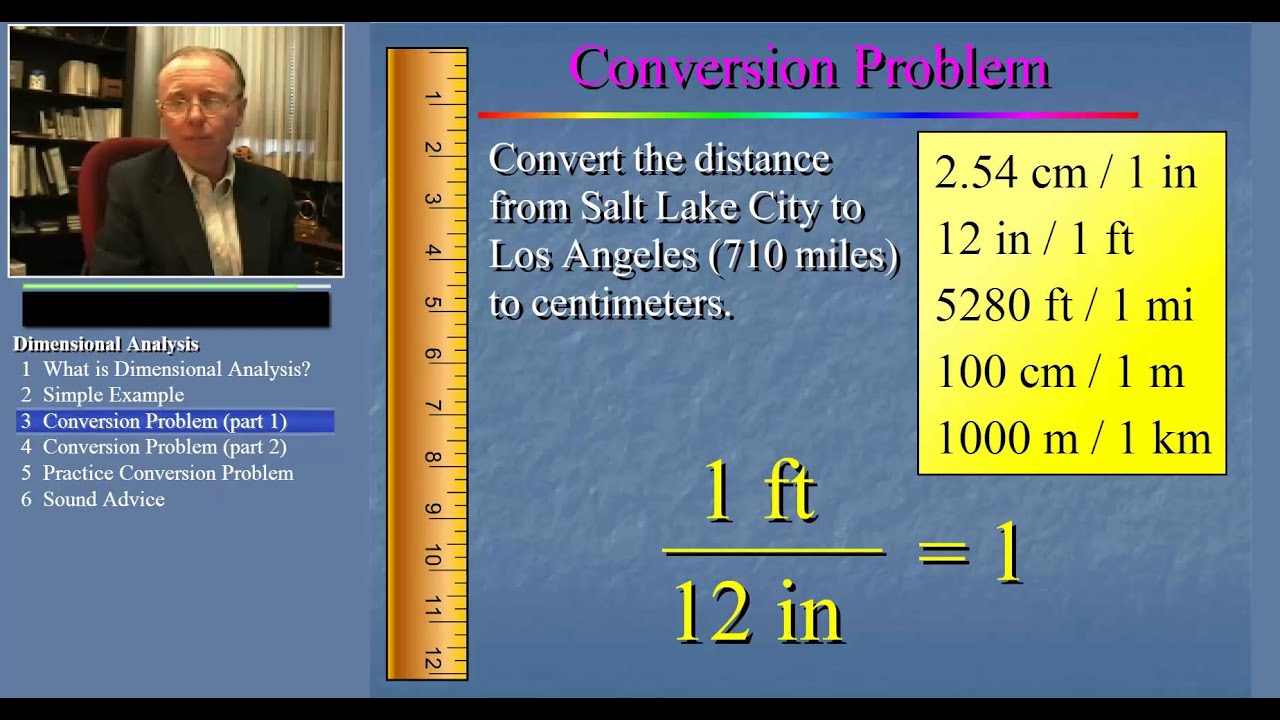 Dimensional Analysis
1 What is Dimensional Analysis?
2 Simple Example
3 Conversion Problem (part 1)
4 Conversion Problem (part 2)
5 Practice Conversion Problem
6 Sound Advice

1 2 3 4 5 6 7 8 9 10 11 12

Conversion Problem

Convert the distance from Salt Lake City to Los Angeles (710 miles) to centimeters.

2.54 cm / 1 in
12 in / 1 ft
5280 ft / 1 mi
100 cm / 1 m
1000 m / 1 km

$\frac{1 \text{ ft}}{12 \text{ in}} = 1$